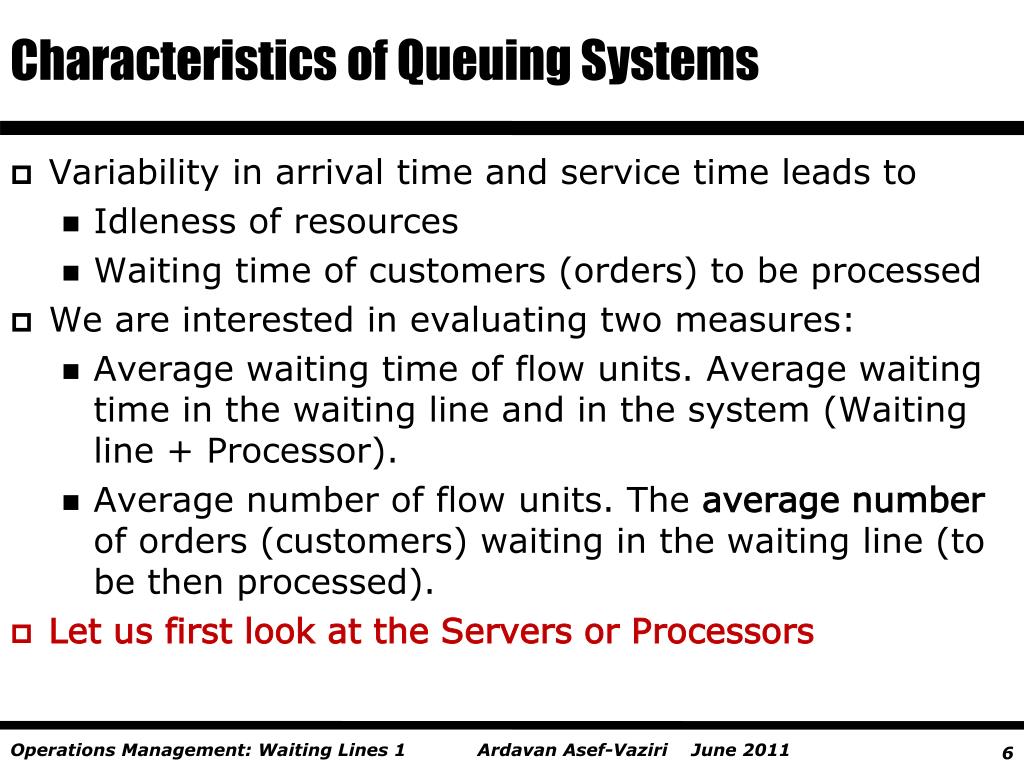 Characteristics of Queuing Systems

Variability in arrival time and service time leads to

Idleness of resources

Waiting time of customers (orders) to be processed

We are interested in evaluating two measures:

Average waiting time of flow units. Average waiting time in the waiting line and in the system (Waiting line + Processor).

Average number of flow units. The average number of orders (customers) waiting in the waiting line (to be then processed).

Let us first look at the Servers or Processors

Operations Management: Waiting Lines 1 Ardavan Asef-Vaziri June 2011 6